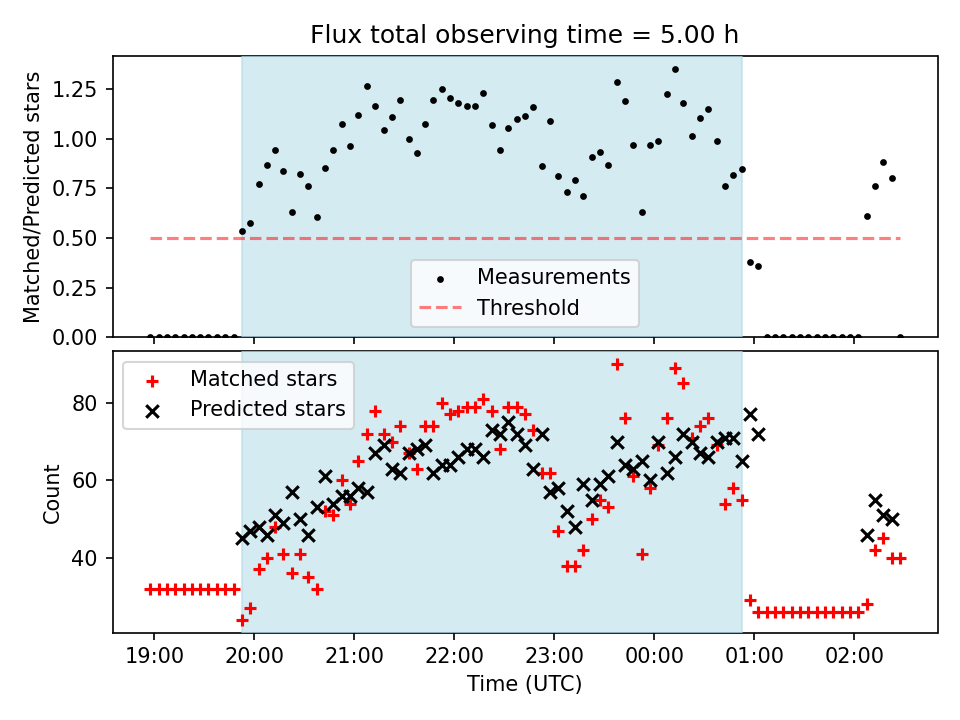 Flux total observing time = 5.00 h

Matched/Predicted stars

1.25
1.00
0.75
0.50
0.25
0.00

Measurements
Threshold

Matched stars
Predicted stars

Count

80
60
40

19:00
20:00
21:00
22:00
23:00
00:00
01:00
02:00

Time (UTC)